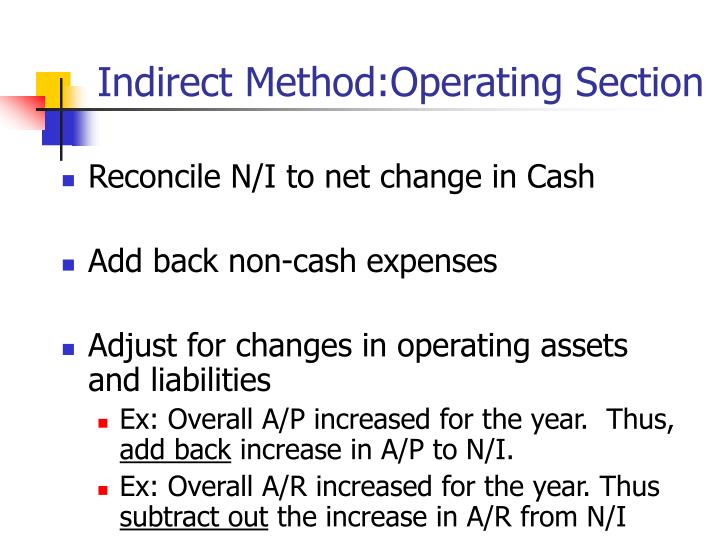 Indirect Method:Operating Section

Reconcile N/I to net change in Cash

Add back non-cash expenses

Adjust for changes in operating assets and liabilities

Ex: Overall A/P increased for the year. Thus, add back increase in A/P to N/I.

Ex: Overall A/R increased for the year. Thus subtract out the increase in A/R from N/I